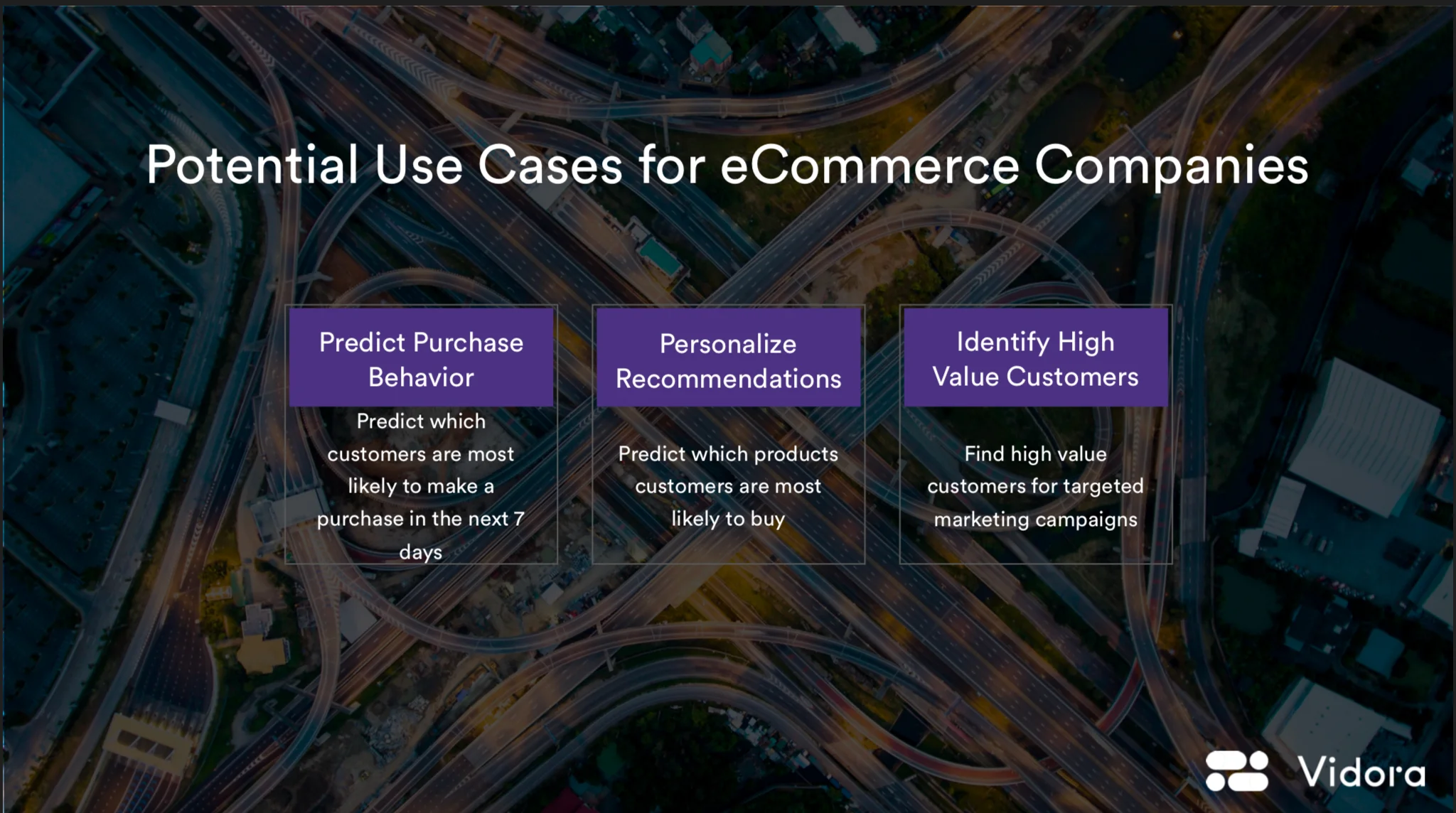 Potential Use Cases for eCommerce Companies

Predict Purchase Behavior

Predict which customers are most likely to make a purchase in the next 7 days

Personalize Recommendations

Predict which products customers are most likely to buy

Identify High Value Customers

Find high value customers for targeted marketing campaigns

Vidora